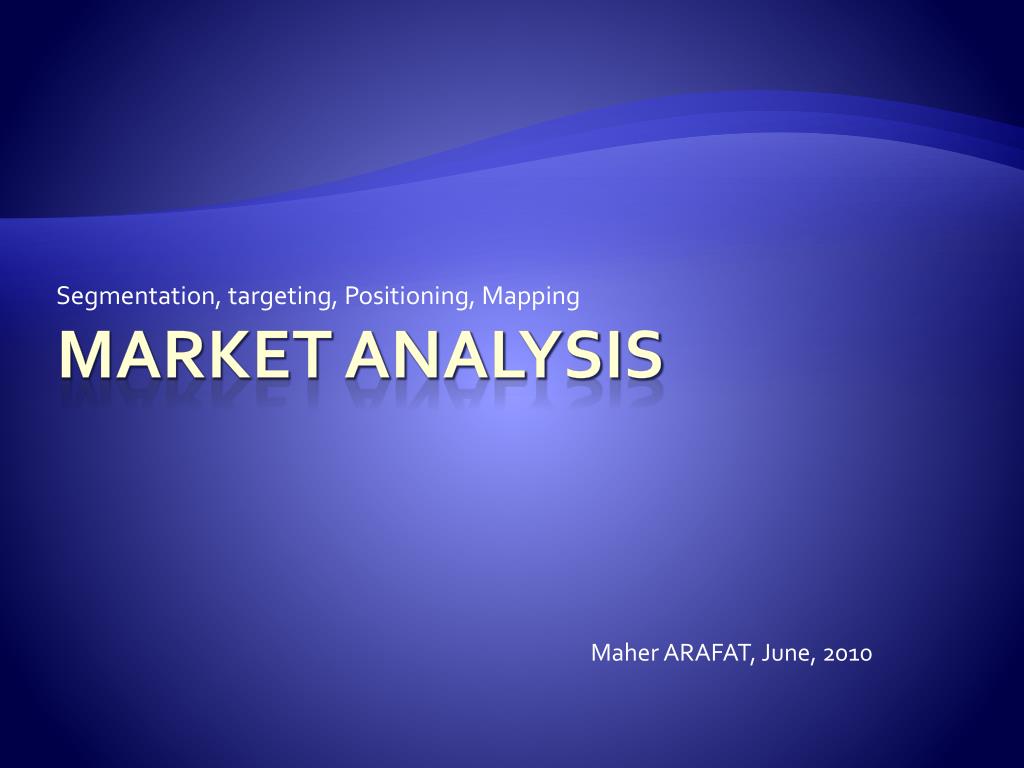 Segmentation, targeting, Positioning, Mapping

MARKET ANALYSIS

Maher ARAFAT, June, 2010